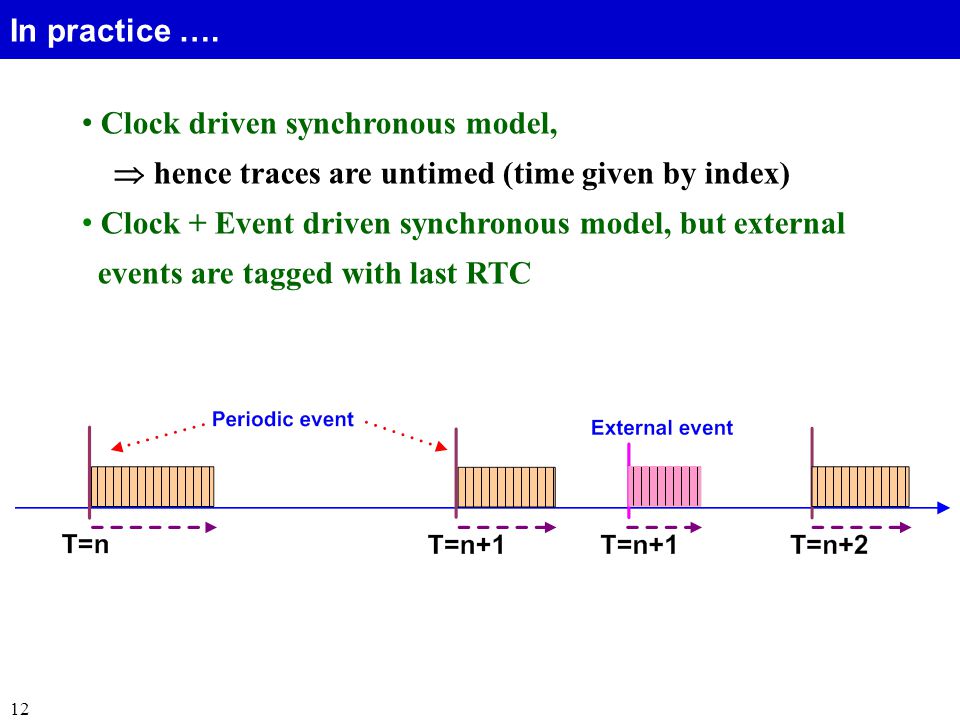 In practice ….

• Clock driven synchronous model,

$\Rightarrow$ hence traces are untimed (time given by index)

• Clock + Event driven synchronous model, but external events are tagged with last RTC

Periodic event

External event

T=n

T=n+1

T=n+1

T=n+2

12